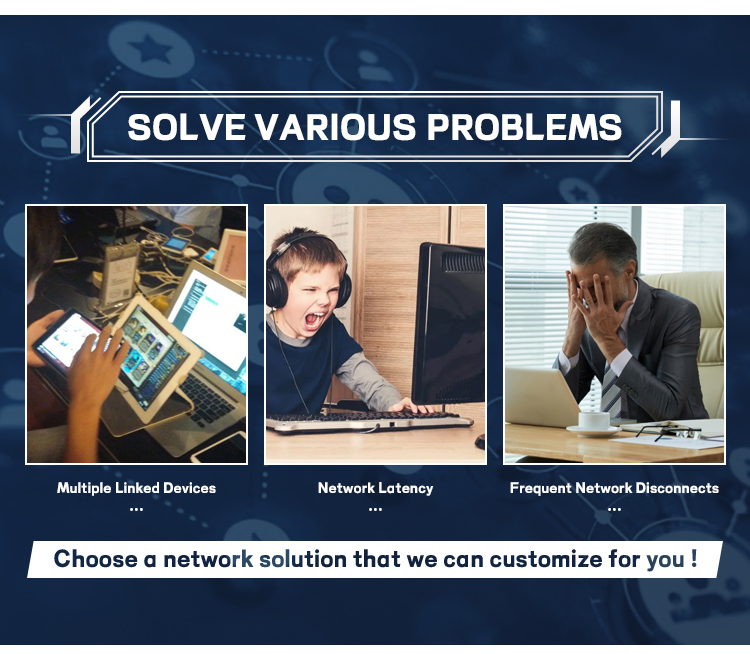 SOLVE VARIOUS PROBLEMS

Multiple Linked Devices
...

Network Latency
...

Frequent Network Disconnects
...

Choose a network solution that we can customize for you !